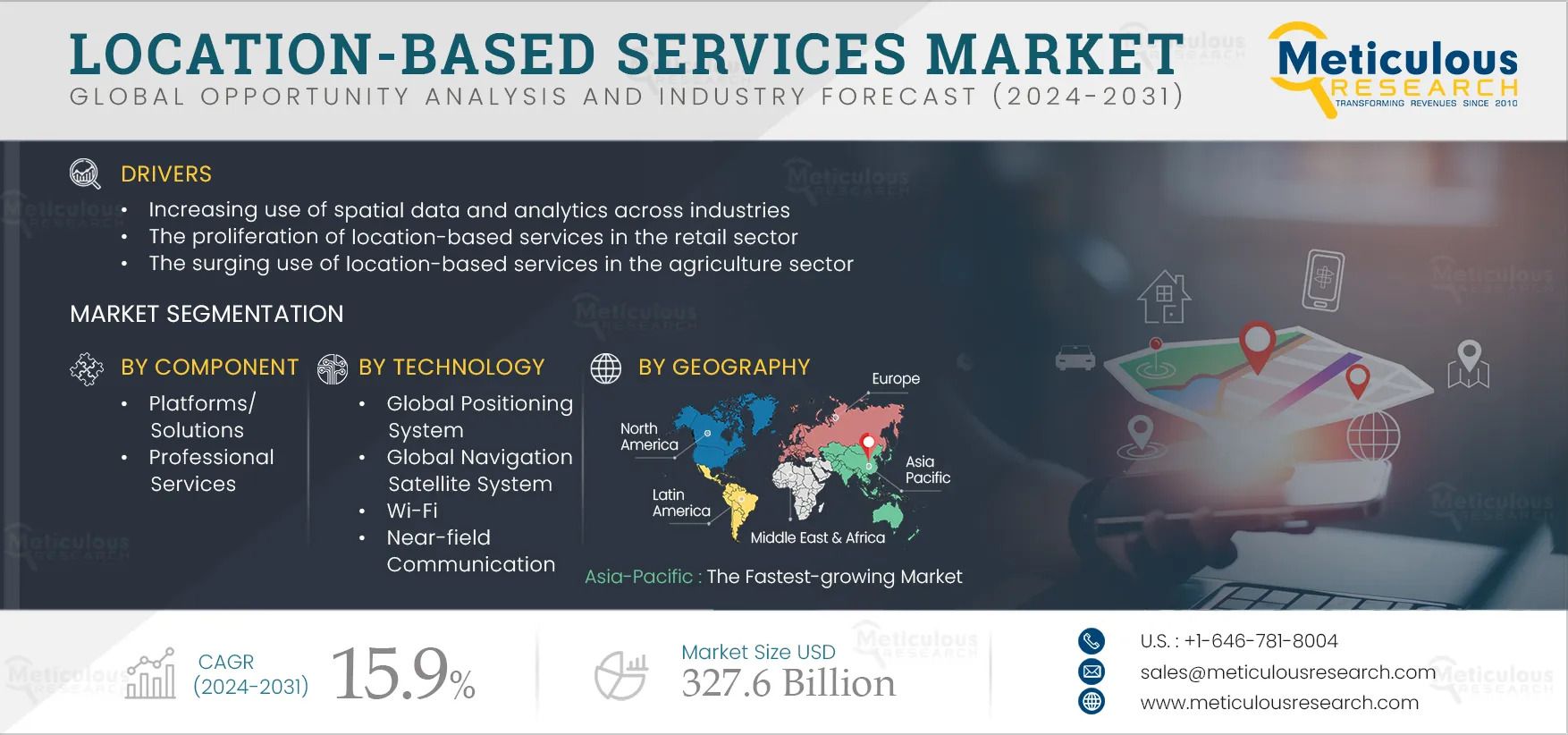 LOCATION-BASED SERVICES MARKET
GLOBAL OPPORTUNITY ANALYSIS AND INDUSTRY FORECAST (2024-2031)

Meticulous RESEARCH
TRANSFORMING REVENUES SINCE 2010

DRIVERS
• Increasing use of spatial data and analytics across industries
• The proliferation of location-based services in the retail sector
• The surging use of location-based services in the agriculture sector

MARKET SEGMENTATION

BY COMPONENT
• Platforms/ Solutions
• Professional Services

BY TECHNOLOGY
• Global Positioning System
• Global Navigation Satellite System
• Wi-Fi
• Near-field Communication

BY GEOGRAPHY
Europe
North America
Asia Pacific
Latin America
Middle East & Africa

Asia-Pacific : The Fastest-growing Market

CAGR (2024-2031) 15.9%

Market Size USD 327.6 Billion

U.S. : +1-646-781-8004
sales@meticulousresearch.com
www.meticulousresearch.com